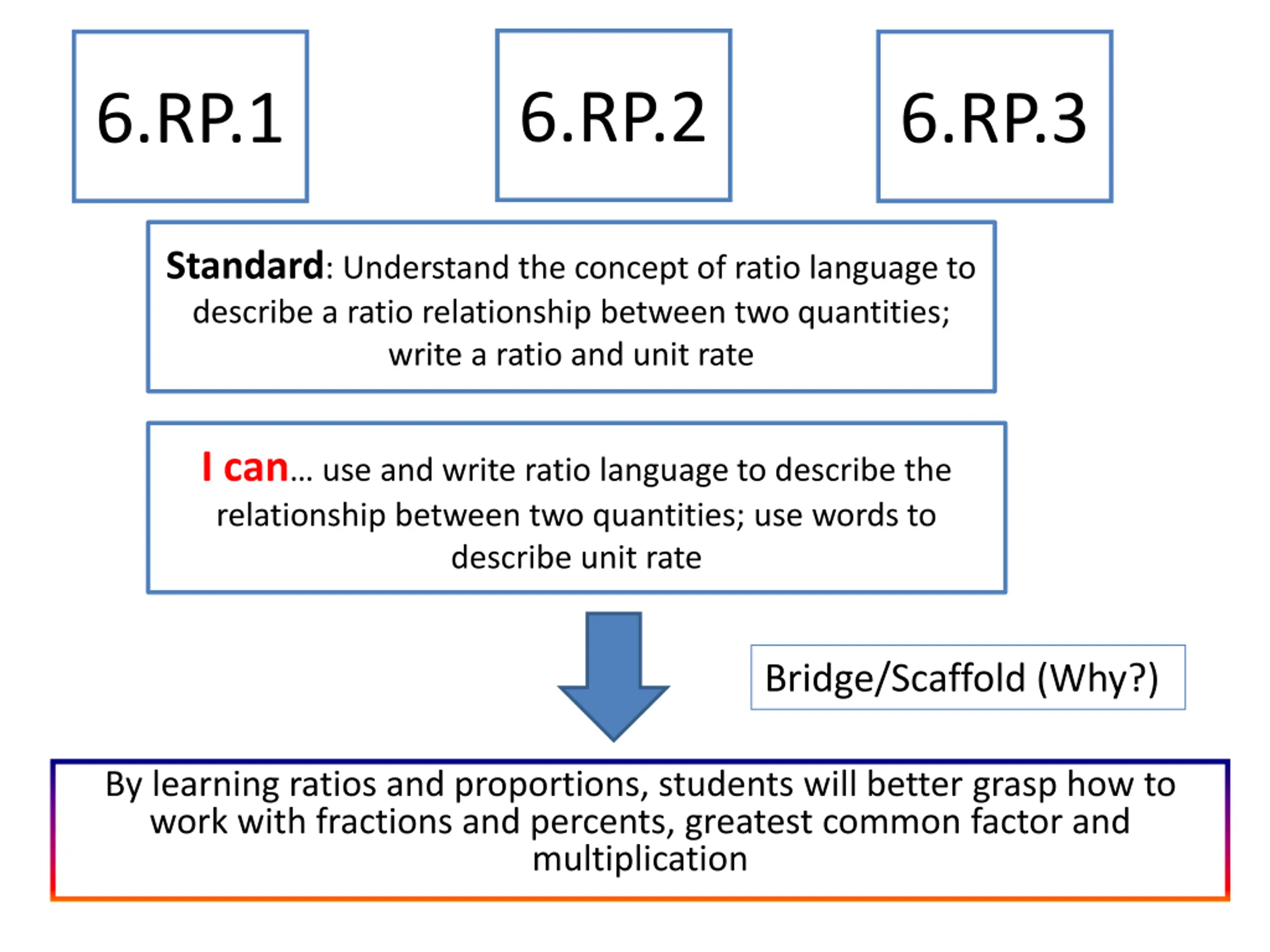 6.RP.1

6.RP.2

6.RP.3

Standard: Understand the concept of ratio language to describe a ratio relationship between two quantities; write a ratio and unit rate

I can… use and write ratio language to describe the relationship between two quantities; use words to describe unit rate

Bridge/Scaffold (Why?)

By learning ratios and proportions, students will better grasp how to work with fractions and percents, greatest common factor and multiplication